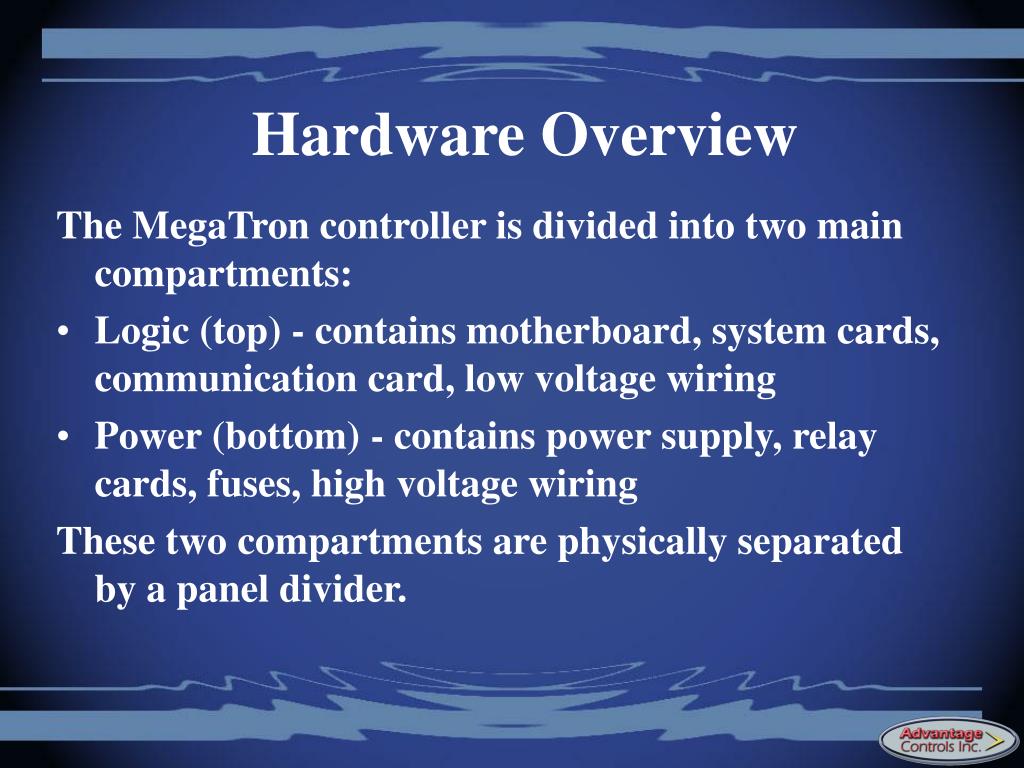 Hardware Overview

The MegaTron controller is divided into two main compartments:

• Logic (top) - contains motherboard, system cards, communication card, low voltage wiring

• Power (bottom) - contains power supply, relay cards, fuses, high voltage wiring

These two compartments are physically separated by a panel divider.

Advantage Controls Inc.